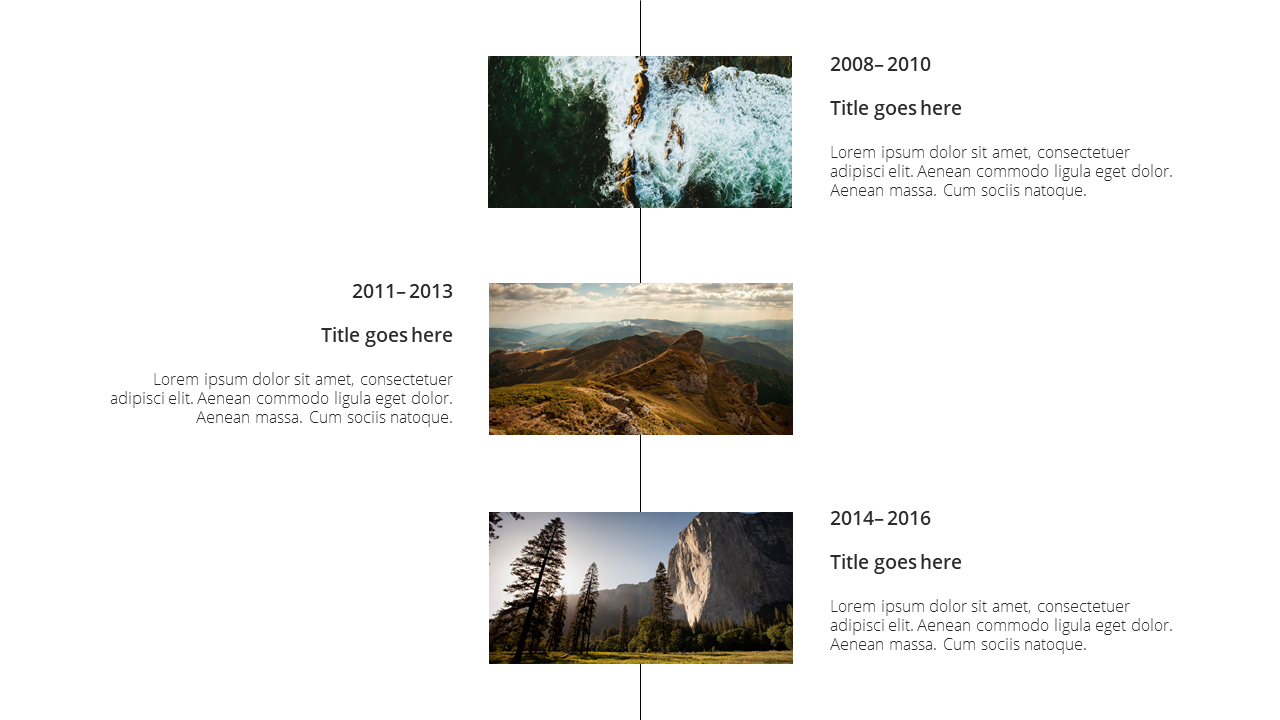 2008– 2010

Title goes here

Lorem ipsum dolor sit amet, consectetuer adipisci elit. Aenean commodo ligula eget dolor. Aenean massa. Cum sociis natoque.

2011– 2013

Title goes here

Lorem ipsum dolor sit amet, consectetuer adipisci elit. Aenean commodo ligula eget dolor. Aenean massa. Cum sociis natoque.

2014– 2016

Title goes here

Lorem ipsum dolor sit amet, consectetuer adipisci elit. Aenean commodo ligula eget dolor. Aenean massa. Cum sociis natoque.